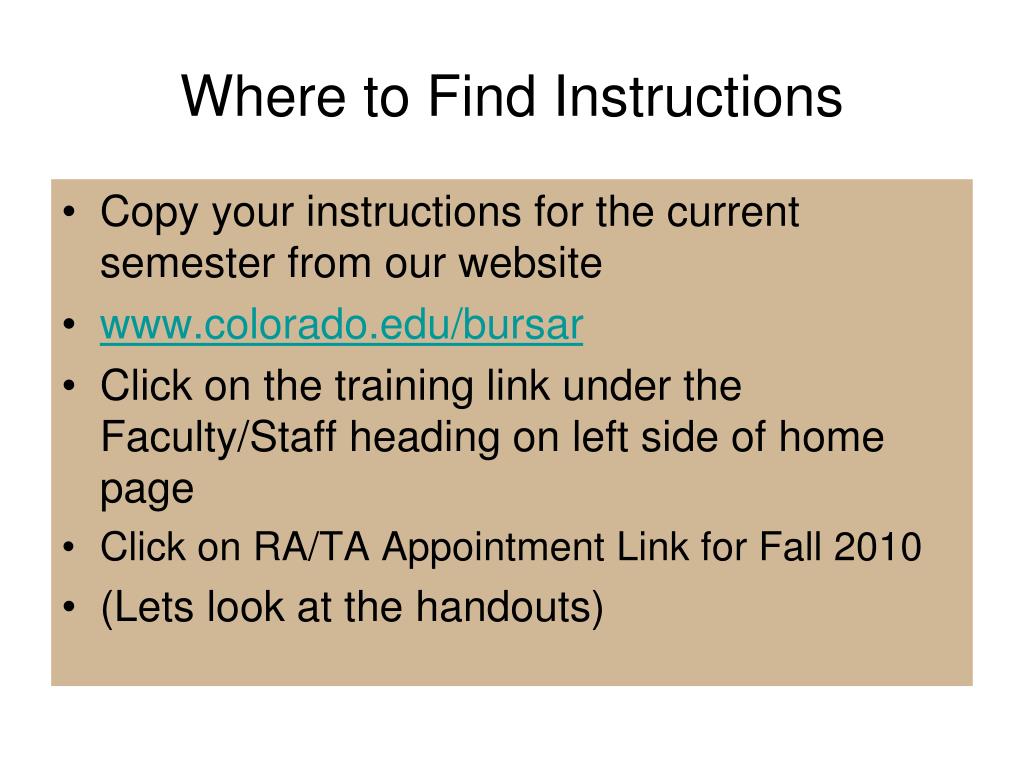 Where to Find Instructions

• Copy your instructions for the current semester from our website
• www.colorado.edu/bursar
• Click on the training link under the Faculty/Staff heading on left side of home page
• Click on RA/TA Appointment Link for Fall 2010
• (Lets look at the handouts)